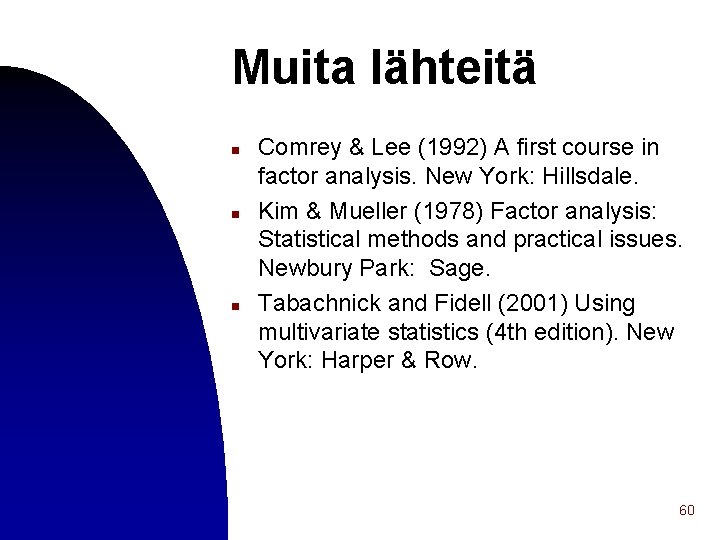 Muita lähteitä

- Comrey & Lee (1992) A first course in factor analysis. New York: Hillsdale.
- Kim & Mueller (1978) Factor analysis: Statistical methods and practical issues. Newbury Park: Sage.
- Tabachnick and Fidell (2001) Using multivariate statistics (4th edition). New York: Harper & Row.

60